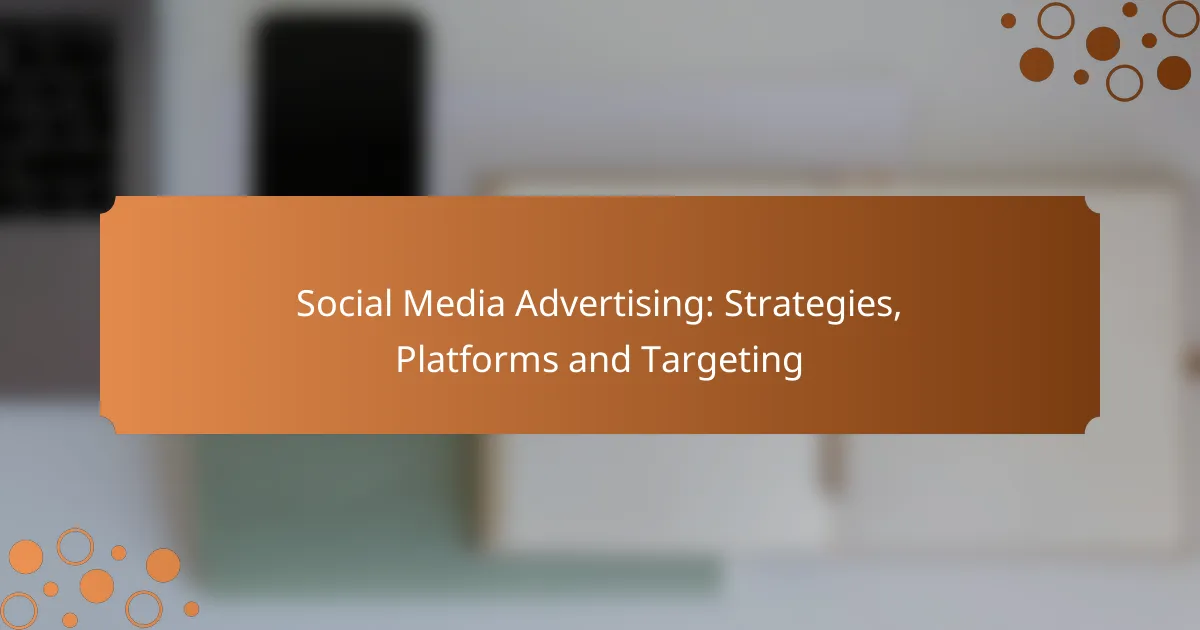 Social Media Advertising: Strategies, Platforms and Targeting